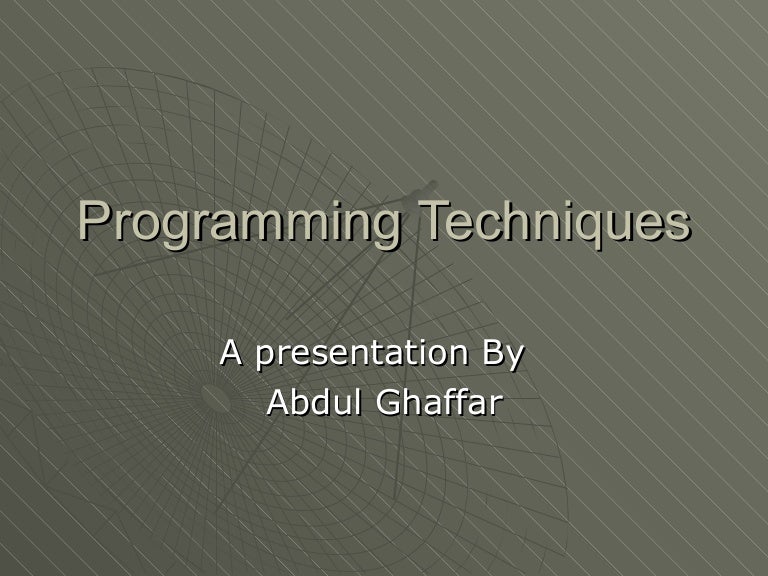 Programming Techniques

A presentation By
Abdul Ghaffar